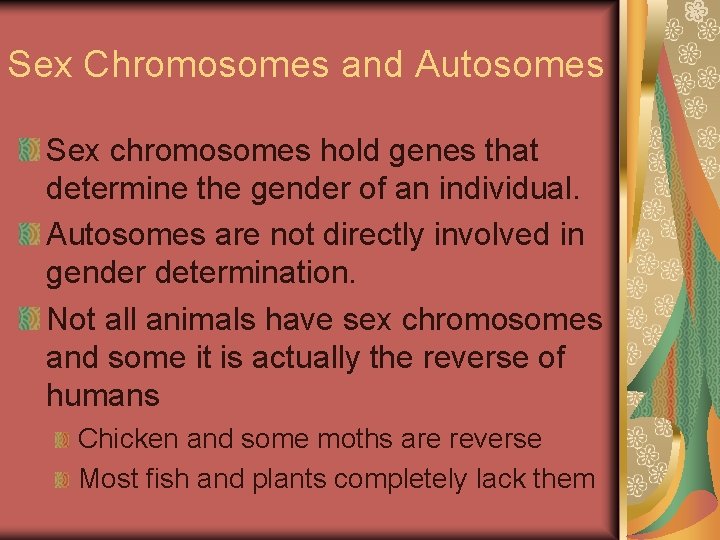 Sex Chromosomes and Autosomes

Sex chromosomes hold genes that determine the gender of an individual.

Autosomes are not directly involved in gender determination.

Not all animals have sex chromosomes and some it is actually the reverse of humans

Chicken and some moths are reverse

Most fish and plants completely lack them